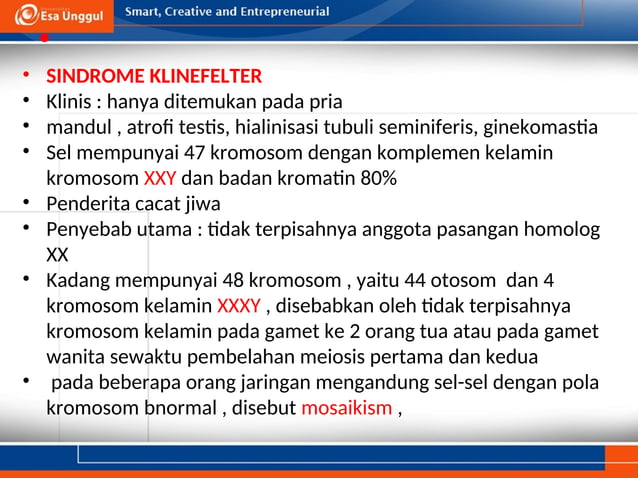 Esa Unggul
Smart, Creative and Entrepreneurial

• SINDROME KLINEFELTER
• Klinis : hanya ditemukan pada pria
• mandul , atrofi testis, hialinisasi tubuli seminiferis, ginekomastia
• Sel mempunyai 47 kromosom dengan komplemen kelamin kromosom XXY dan badan kromatin 80%
• Penderita cacat jiwa
• Penyebab utama : tidak terpisahnya anggota pasangan homolog XX
• Kadang mempunyai 48 kromosom , yaitu 44 otosom dan 4 kromosom kelamin XXXY , disebabkan oleh tidak terpisahnya kromosom kelamin pada gamet ke 2 orang tua atau pada gamet wanita sewaktu pembelahan meiosis pertama dan kedua
• pada beberapa orang jaringan mengandung sel-sel dengan pola kromosom bnormal , disebut mosaikism ,